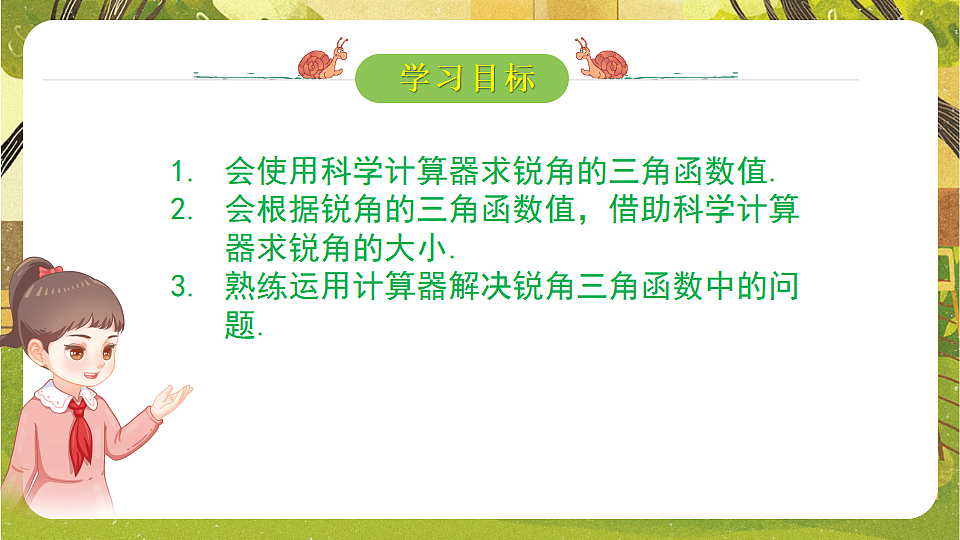 学习目标

1. 会使用科学计算器求锐角的三角函数值.
2. 会根据锐角的三角函数值，借助科学计算器求锐角的大小.
3. 熟练运用计算器解决锐角三角函数中的问题.